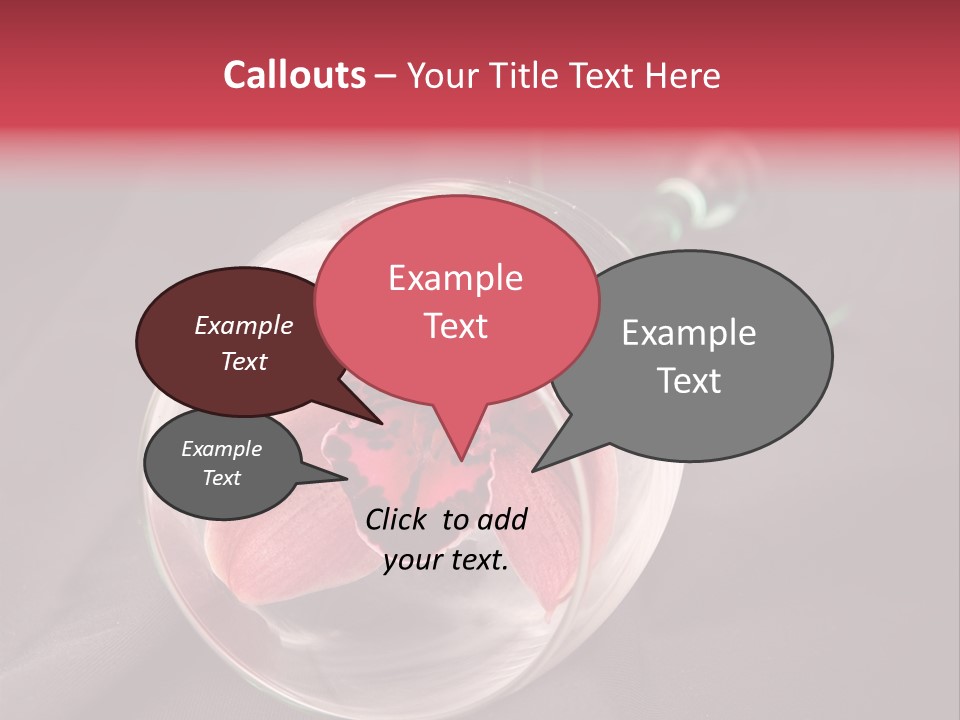 Callouts – Your Title Text Here

Example Text

Example Text

Example Text

Example Text

Click to add your text.